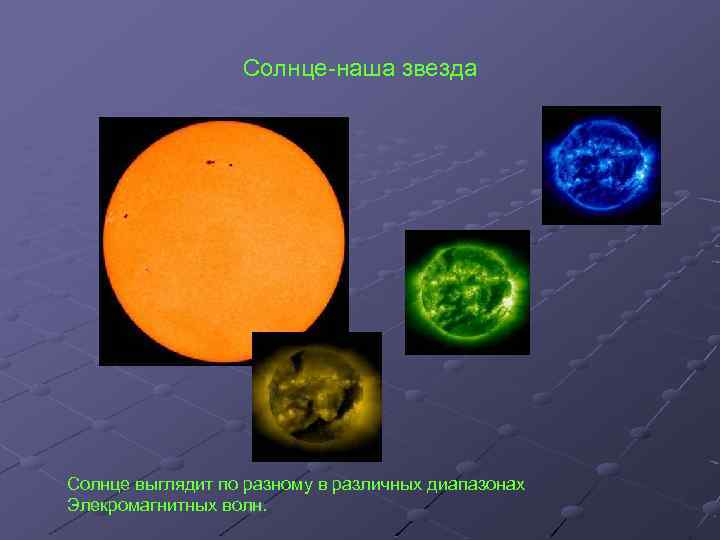 Солнце-наша звезда

Солнце выглядит по разному в различных диапазонах Элекромагнитных волн.